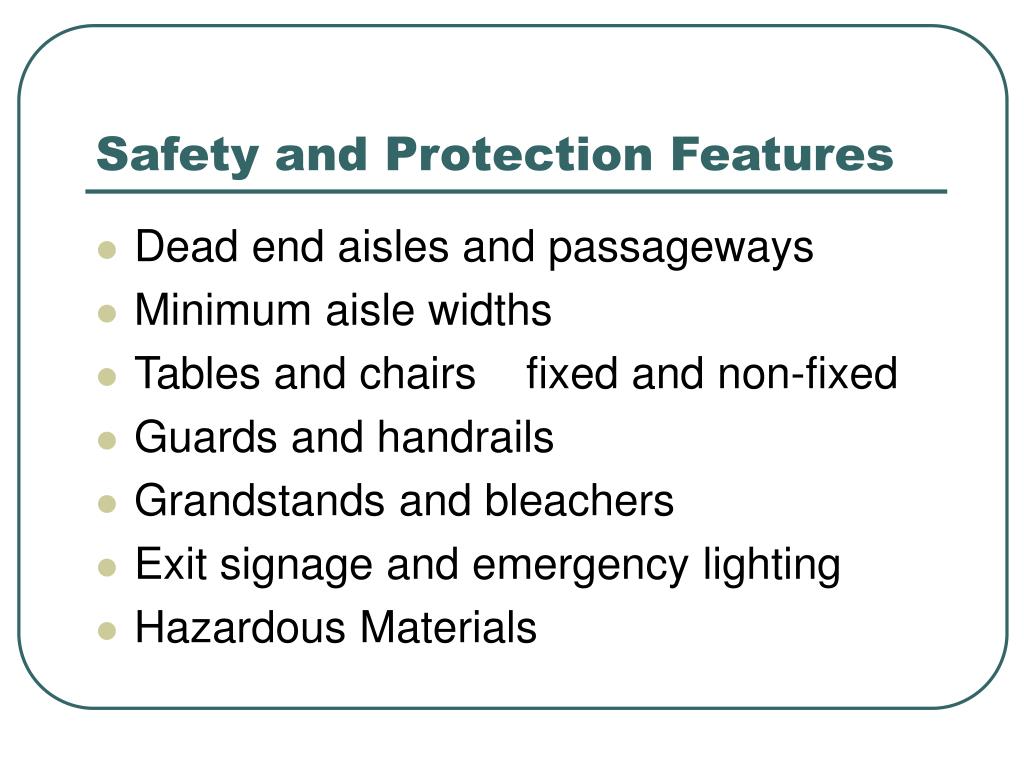 Safety and Protection Features

- Dead end aisles and passageways
- Minimum aisle widths
- Tables and chairs  fixed and non-fixed
- Guards and handrails
- Grandstands and bleachers
- Exit signage and emergency lighting
- Hazardous Materials